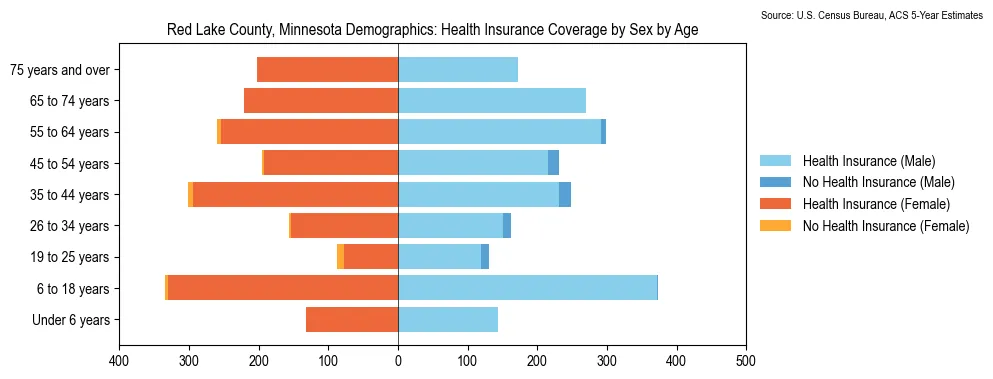 Source: U.S. Census Bureau, ACS 5-Year Estimates

Red Lake County, Minnesota Demographics: Health Insurance Coverage by Sex by Age

75 years and over
65 to 74 years
55 to 64 years
45 to 54 years
35 to 44 years
26 to 34 years
19 to 25 years
6 to 18 years
Under 6 years

400 300 200 100 0 100 200 300 400 500

Health Insurance (Male)
No Health Insurance (Male)
Health Insurance (Female)
No Health Insurance (Female)